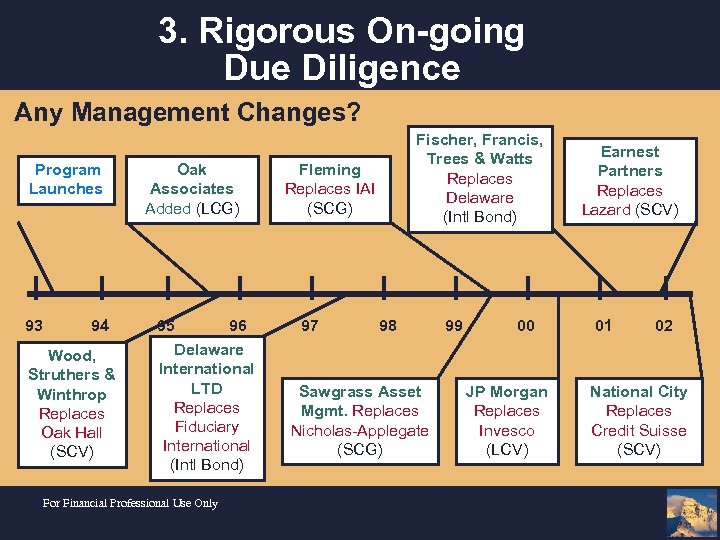 3. Rigorous On-going Due Diligence

Any Management Changes?

Program Launches

Oak Associates Added (LCG)

Fleming Replaces IAI (SCG)

Fischer, Francis, Trees & Watts Replaces Delaware (Intl Bond)

Earnest Partners Replaces Lazard (SCV)

93 94 95 96 97 98 99 00 01 02

Wood, Struthers & Winthrop Replaces Oak Hall (SCV)

Delaware International LTD Replaces Fiduciary International (Intl Bond)

Sawgrass Asset Mgmt. Replaces Nicholas-Applegate (SCG)

JP Morgan Replaces Invesco (LCV)

National City Replaces Credit Suisse (SCV)

For Financial Professional Use Only